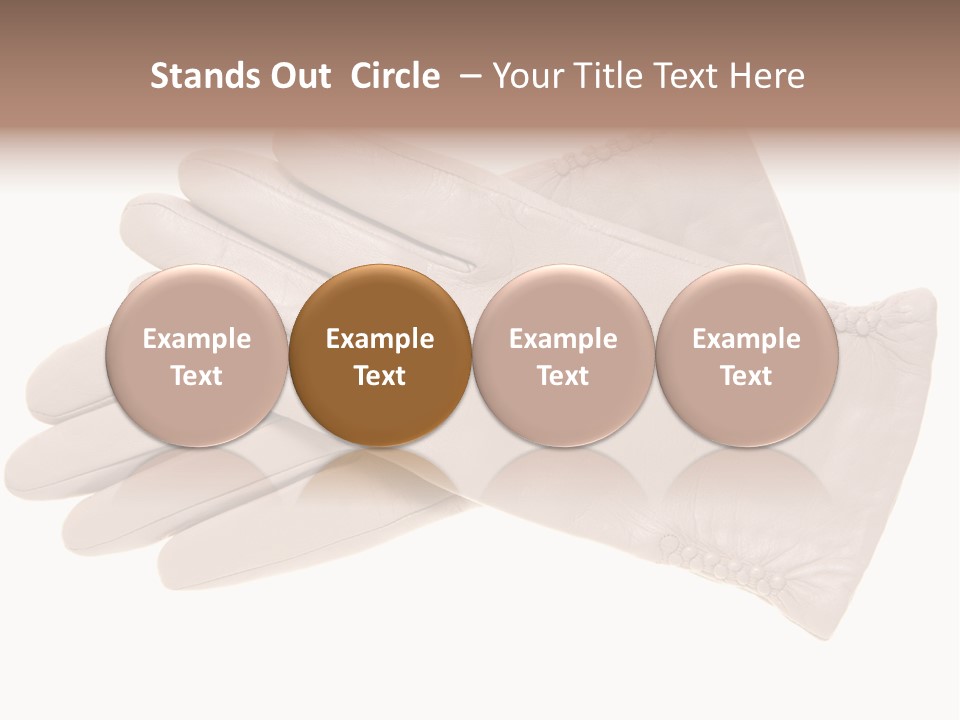 Stands Out Circle – Your Title Text Here

Example Text

Example Text

Example Text

Example Text